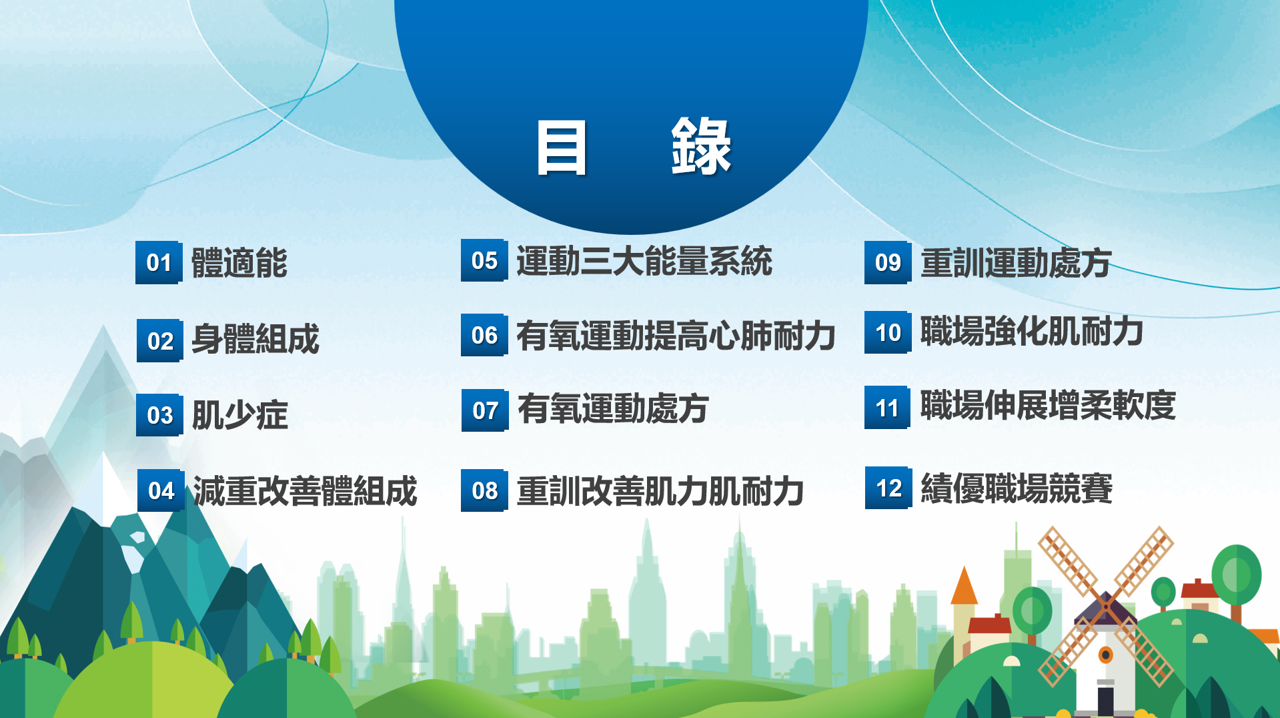 目　錄

01 體適能

02 身體組成

03 肌少症

04 減重改善體組成

05 運動三大能量系統

06 有氧運動提高心肺耐力

07 有氧運動處方

08 重訓改善肌力肌耐力

09 重訓運動處方

10 職場強化肌耐力

11 職場伸展增柔軟度

12 績優職場競賽